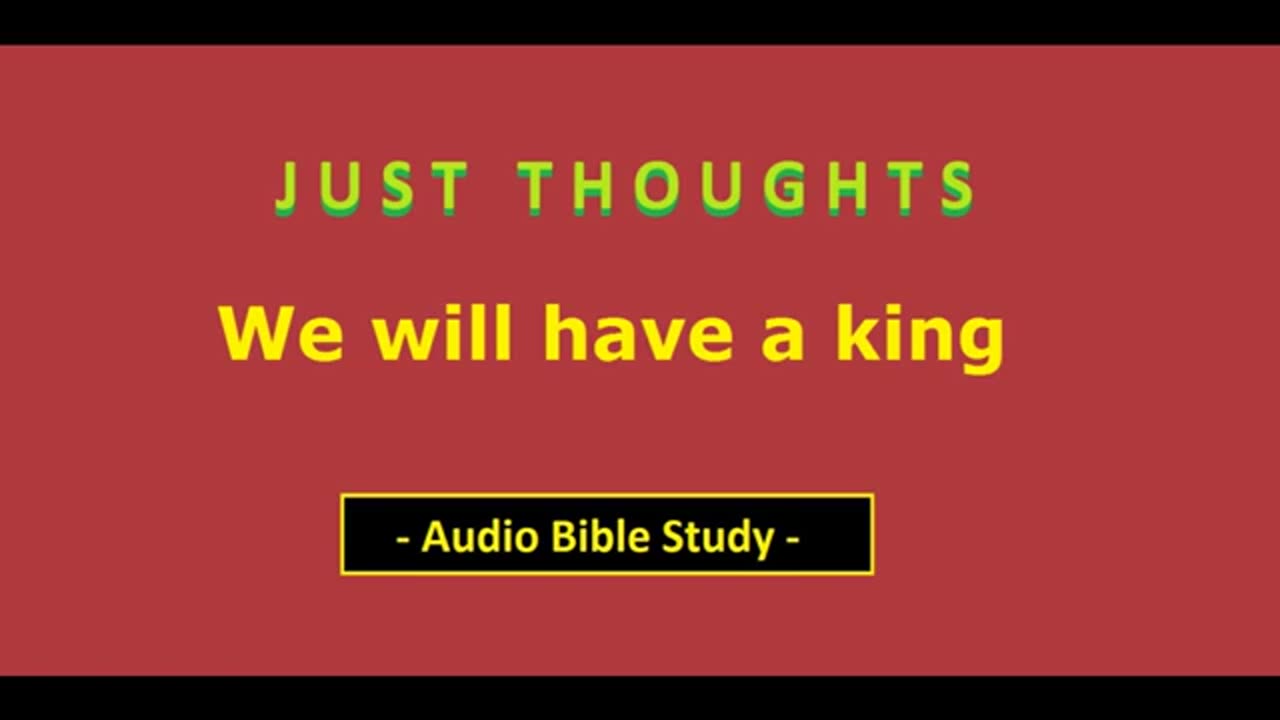 JUST THOUGHTS

We will have a king

- Audio Bible Study -